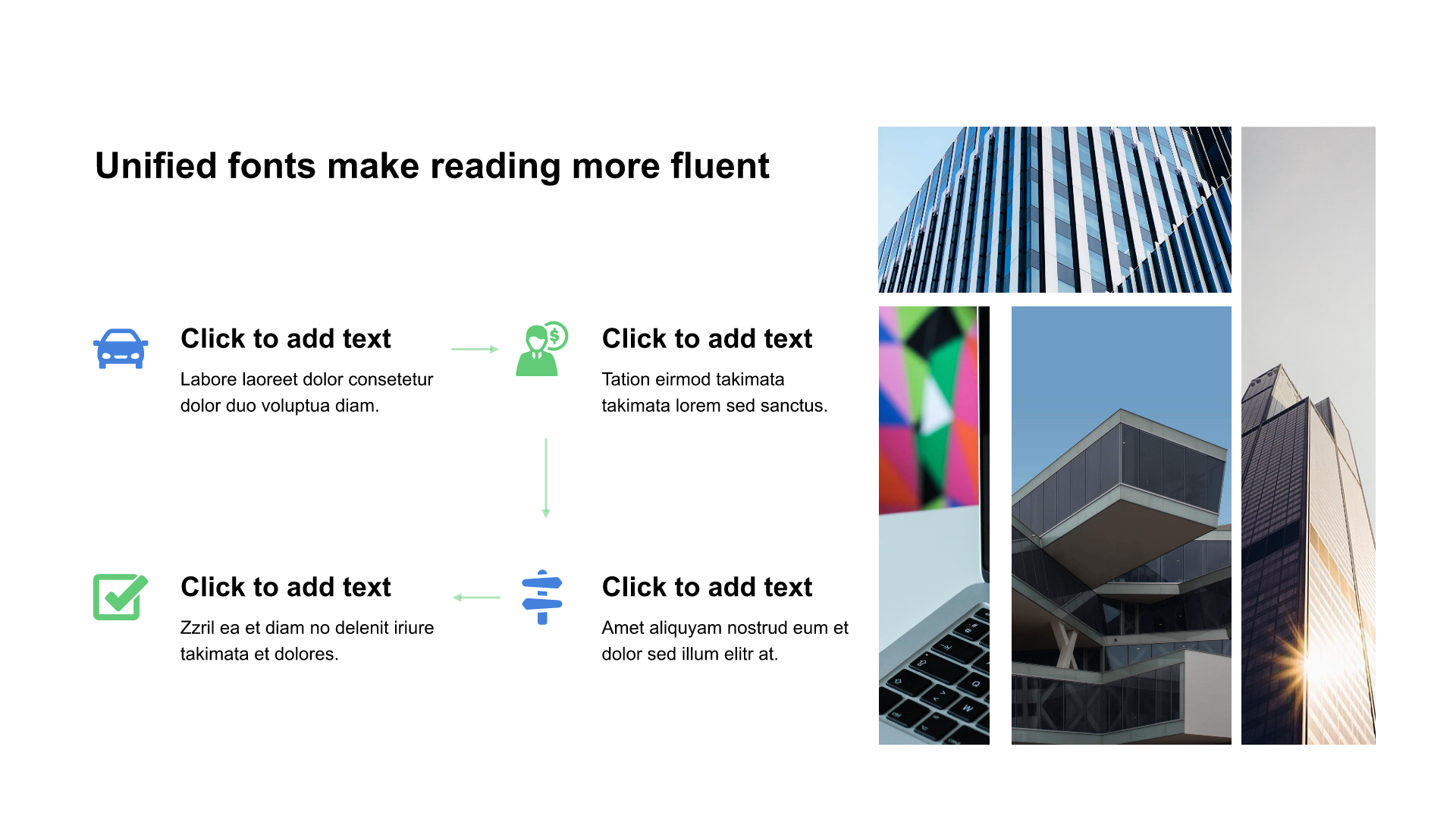 Unified fonts make reading more fluent

Click to add text

Labore laoreet dolor consetetur dolor duo voluptua diam.

Click to add text

Tation eirmod takimata takimata lorem sed sanctus.

Click to add text

Zzril ea et diam no delenit iriure takimata et dolores.

Click to add text

Amet aliquyam nostrud eum et dolor sed illum elitr at.